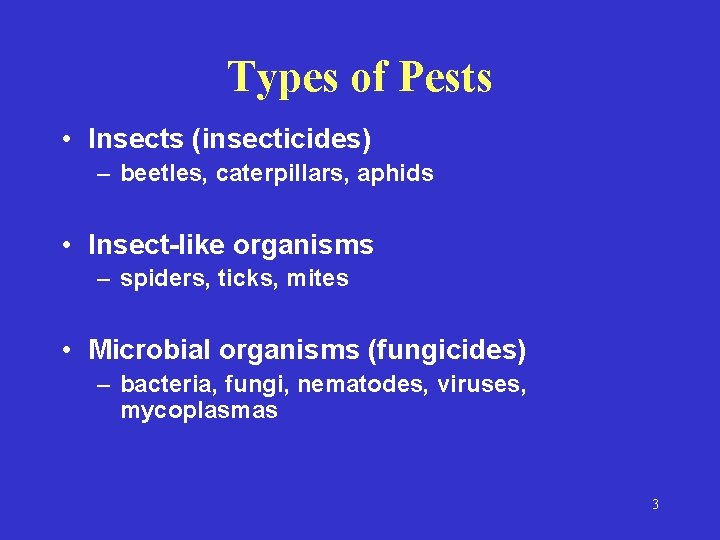 Types of Pests

• Insects (insecticides)
– beetles, caterpillars, aphids

• Insect-like organisms
– spiders, ticks, mites

• Microbial organisms (fungicides)
– bacteria, fungi, nematodes, viruses, mycoplasmas

3